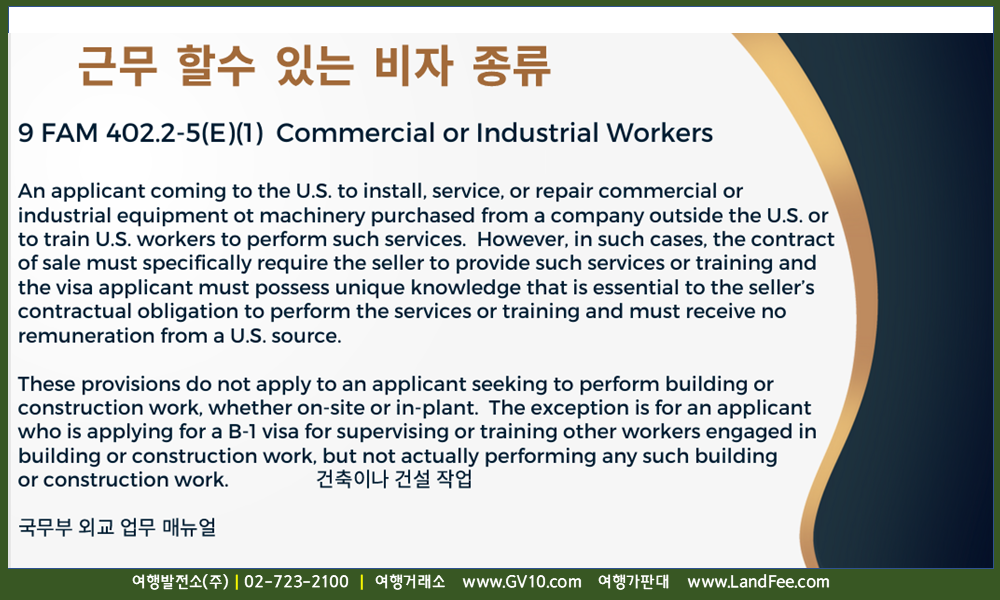 근무 할수 있는 비자 종류

9 FAM 402.2-5(E)(1) Commercial or Industrial Workers

An applicant coming to the U.S. to install, service, or repair commercial or industrial equipment ot machinery purchased from a company outside the U.S. or to train U.S. workers to perform such services. However, in such cases, the contract of sale must specifically require the seller to provide such services or training and the visa applicant must possess unique knowledge that is essential to the seller's contractual obligation to perform the services or training and must receive no remuneration from a U.S. source.

These provisions do not apply to an applicant seeking to perform building or construction work, whether on-site or in-plant. The exception is for an applicant who is applying for a B-1 visa for supervising or training other workers engaged in building or construction work, but not actually performing any such building or construction work. 건축이나 건설 작업

국무부 외교 업무 매뉴얼

여행발전소(주) | 02-723-2100 | 여행거래소 www.GV10.com 여행가판대 www.LandFee.com